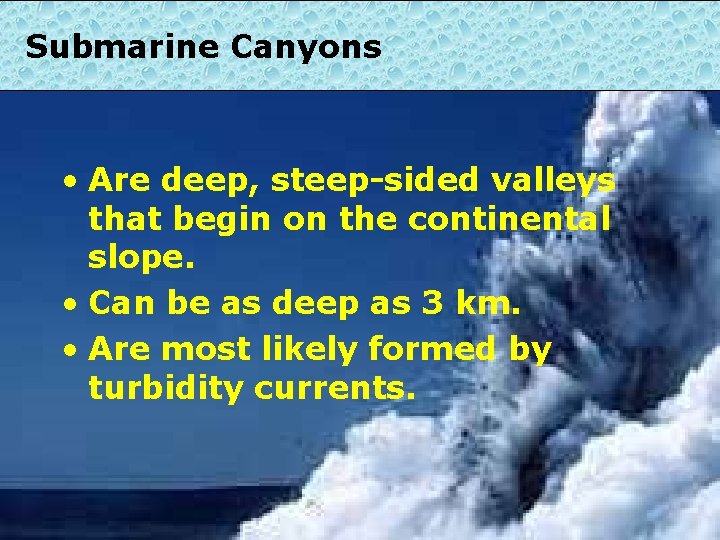 Submarine Canyons

• Are deep, steep-sided valleys that begin on the continental slope.
• Can be as deep as 3 km.
• Are most likely formed by turbidity currents.